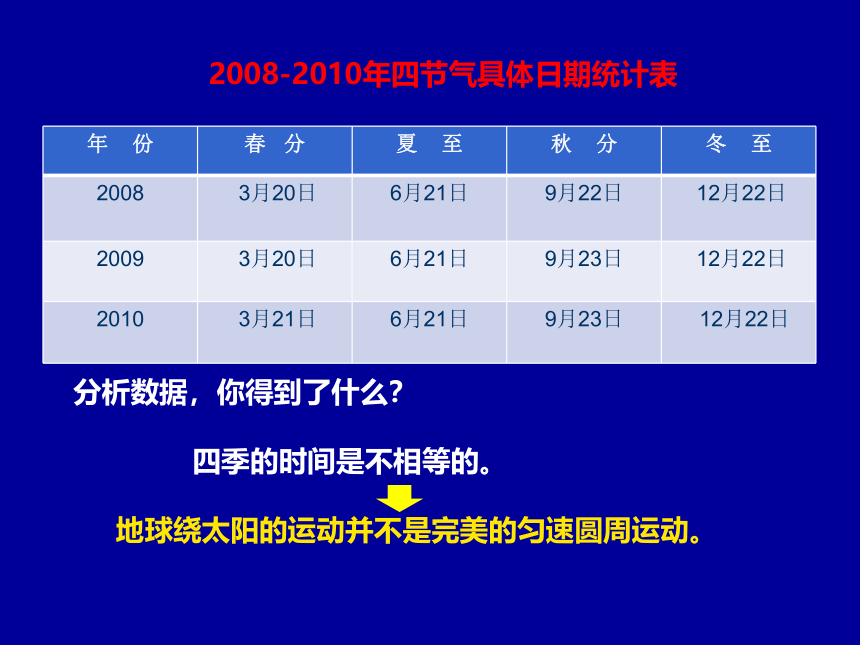 2008-2010年四节气具体日期统计表

| 年　份 | 春　分 | 夏　至 | 秋　分 | 冬　至 |
|---|---|---|---|---|
| 2008 | 3月20日 | 6月21日 | 9月22日 | 12月22日 |
| 2009 | 3月20日 | 6月21日 | 9月23日 | 12月22日 |
| 2010 | 3月21日 | 6月21日 | 9月23日 | 12月22日 |

分析数据，你得到了什么？

四季的时间是不相等的。

地球绕太阳的运动并不是完美的匀速圆周运动。